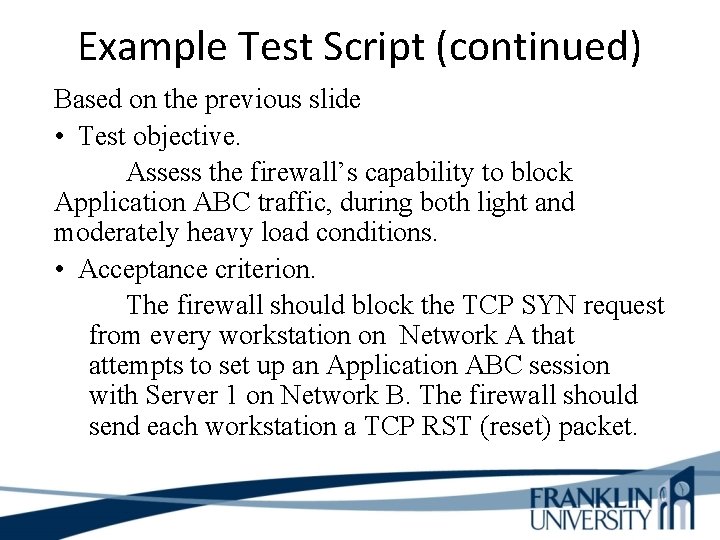 Example Test Script (continued)

Based on the previous slide

• Test objective.

Assess the firewall’s capability to block Application ABC traffic, during both light and moderately heavy load conditions.

• Acceptance criterion.

The firewall should block the TCP SYN request from every workstation on Network A that attempts to set up an Application ABC session with Server 1 on Network B. The firewall should send each workstation a TCP RST (reset) packet.

FRANKLIN UNIVERSITY